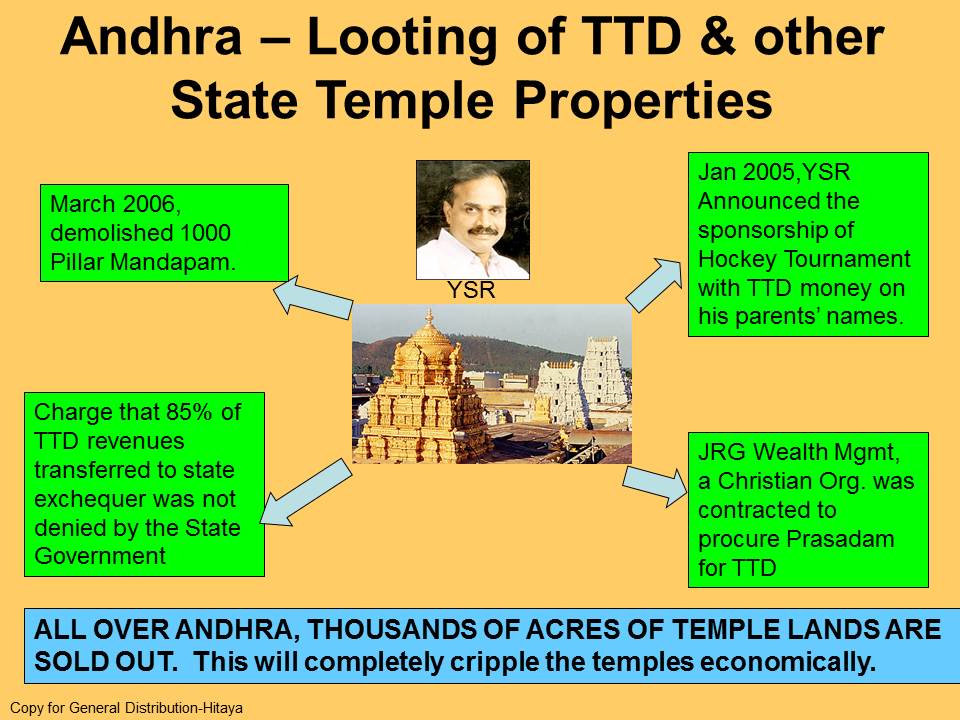 Andhra – Looting of TTD & other State Temple Properties

March 2006, demolished 1000 Pillar Mandapam.

YSR

Jan 2005,YSR Announced the sponsorship of Hockey Tournament with TTD money on his parents' names.

Charge that 85% of TTD revenues transferred to state exchequer was not denied by the State Government

JRG Wealth Mgmt, a Christian Org. was contracted to procure Prasadam for TTD

ALL OVER ANDHRA, THOUSANDS OF ACRES OF TEMPLE LANDS ARE SOLD OUT. This will completely cripple the temples economically.

Copy for General Distribution-Hitaya